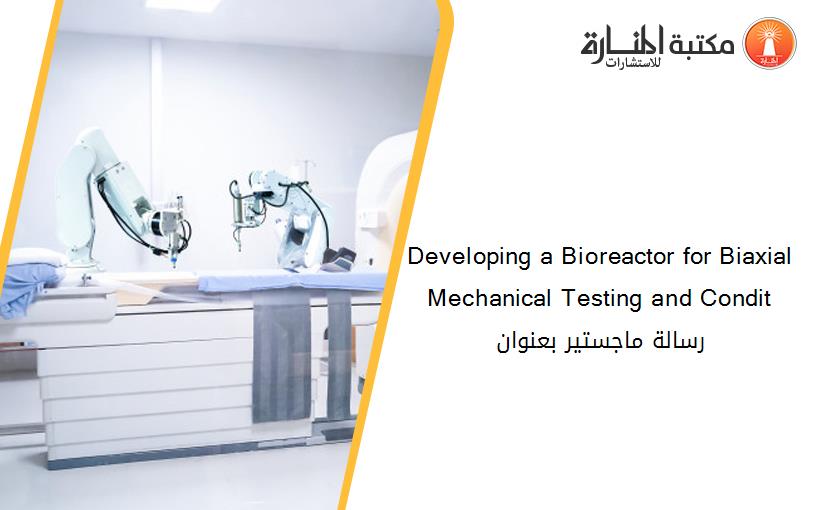 مكتبة المنارة للاستشارات

Developing a Bioreactor for Biaxial Mechanical Testing and Condit

رسالة ماجستير بعنوان